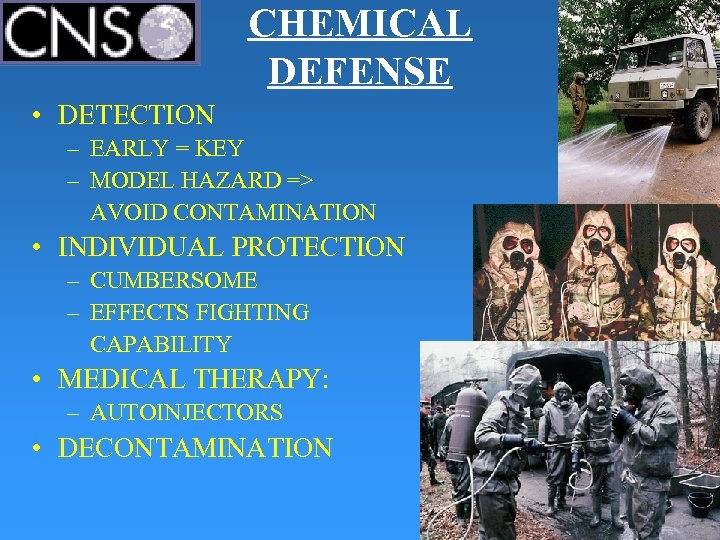 CNS

CHEMICAL DEFENSE

• DETECTION
– EARLY = KEY
– MODEL HAZARD => AVOID CONTAMINATION
• INDIVIDUAL PROTECTION
– CUMBERSOME
– EFFECTS FIGHTING CAPABILITY
• MEDICAL THERAPY:
– AUTOINJECTORS
• DECONTAMINATION